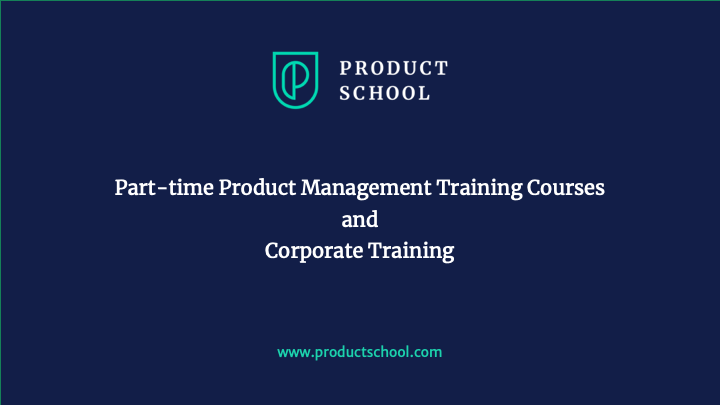 PRODUCT
SCHOOL

Part-time Product Management Training Courses
and
Corporate Training

www.productschool.com